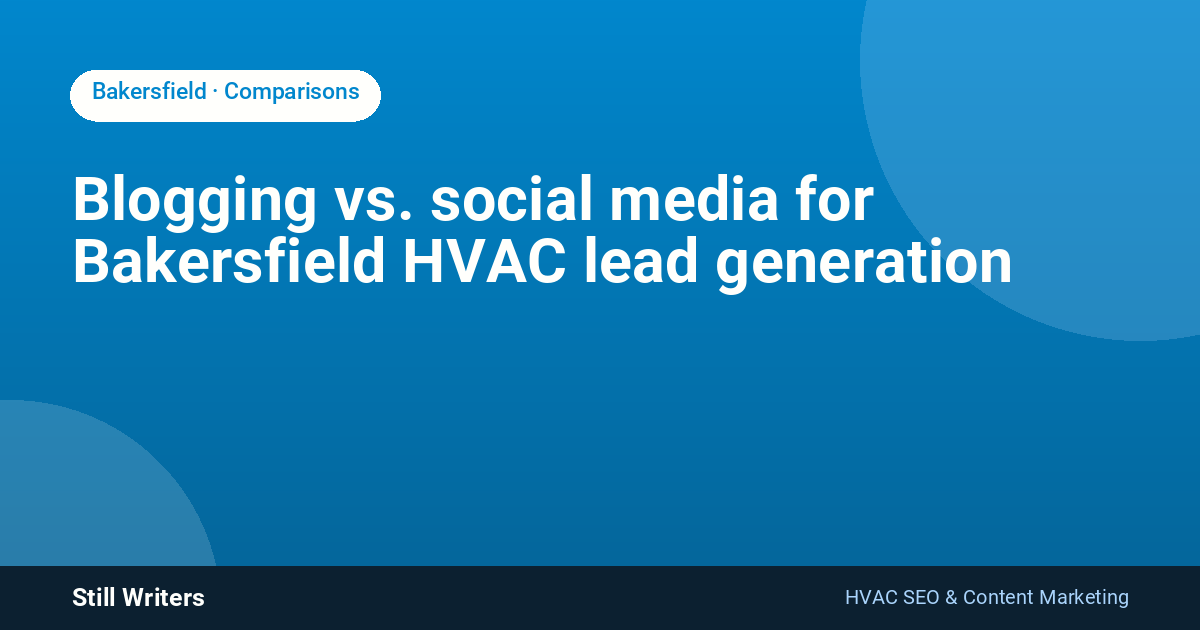 Bakersfield · Comparisons

Blogging vs. social media for Bakersfield HVAC lead generation

Still Writers

HVAC SEO & Content Marketing